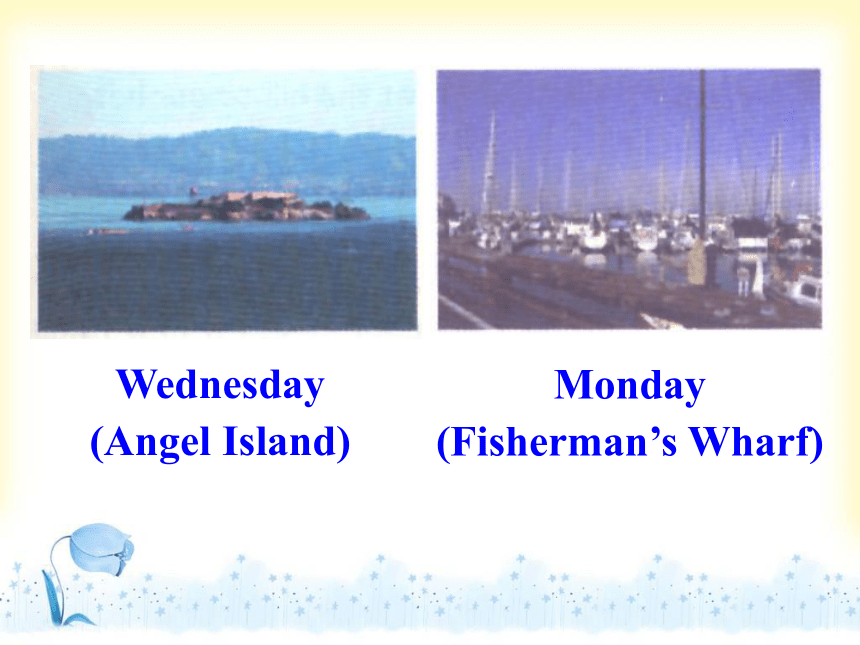 Wednesday
(Angel Island)

Monday
(Fisherman’s Wharf)